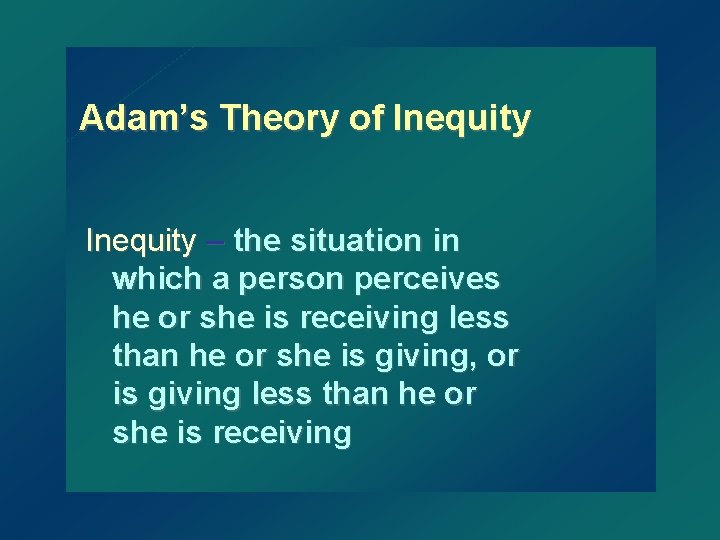 Adam's Theory of Inequity

Inequity – the situation in which a person perceives he or she is receiving less than he or she is giving, or is giving less than he or she is receiving